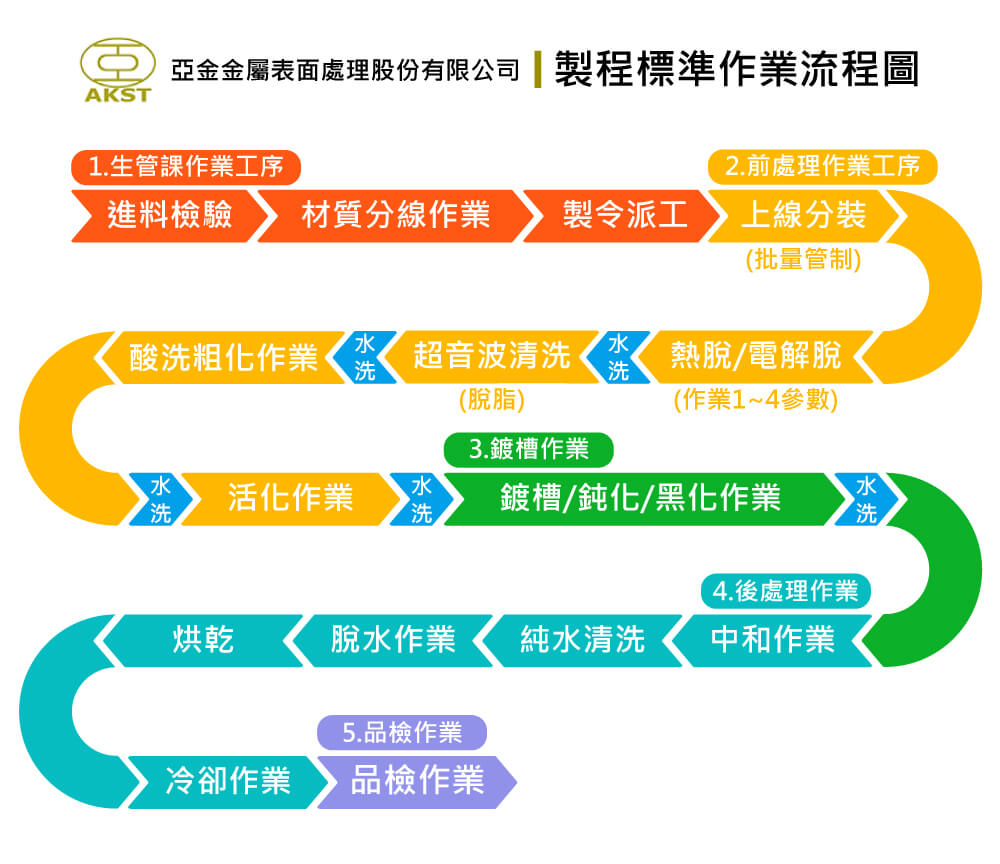 AKST

亞金金屬表面處理股份有限公司 | 製程標準作業流程圖

1.生管課作業工序

進料檢驗 材質分線作業 製令派工

2.前處理作業工序

上線分裝
(批量管制)

熱脫/電解脫
(作業1~4參數)

水洗

超音波清洗
(脫脂)

水洗

酸洗粗化作業

水洗

活化作業

水洗

3.鍍槽作業

鍍槽/鈍化/黑化作業

水洗

4.後處理作業

中和作業 純水清洗 脫水作業 烘乾

冷卻作業

5.品檢作業

品檢作業